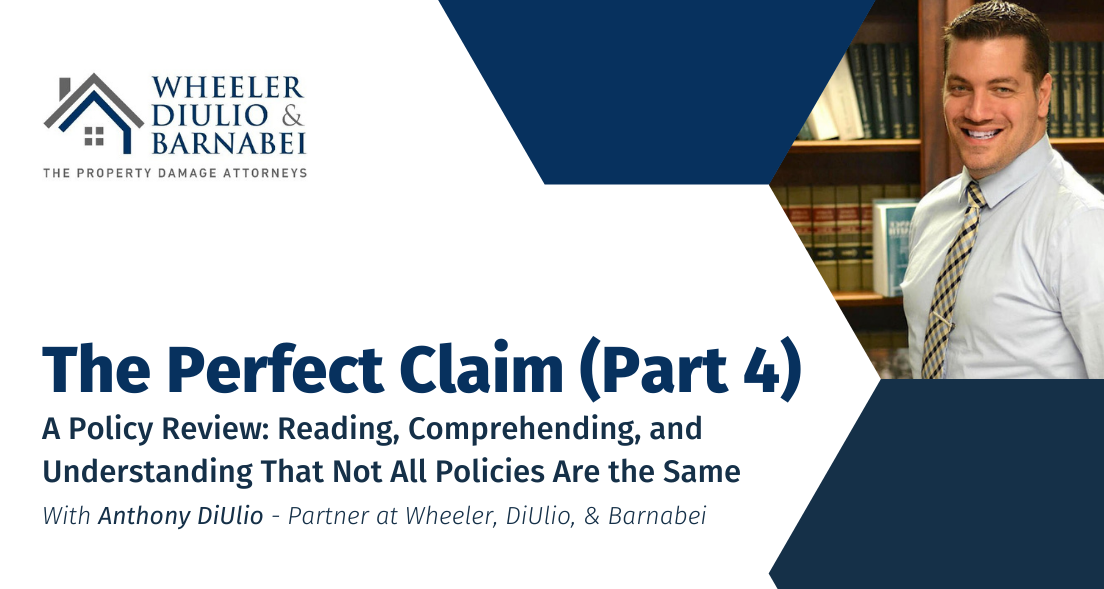 WHEELER
DIULIO &
BARNABEI

THE PROPERTY DAMAGE ATTORNEYS

The Perfect Claim (Part 4)

A Policy Review: Reading, Comprehending, and Understanding That Not All Policies Are the Same

With Anthony DiUlio - Partner at Wheeler, DiUlio, & Barnabei